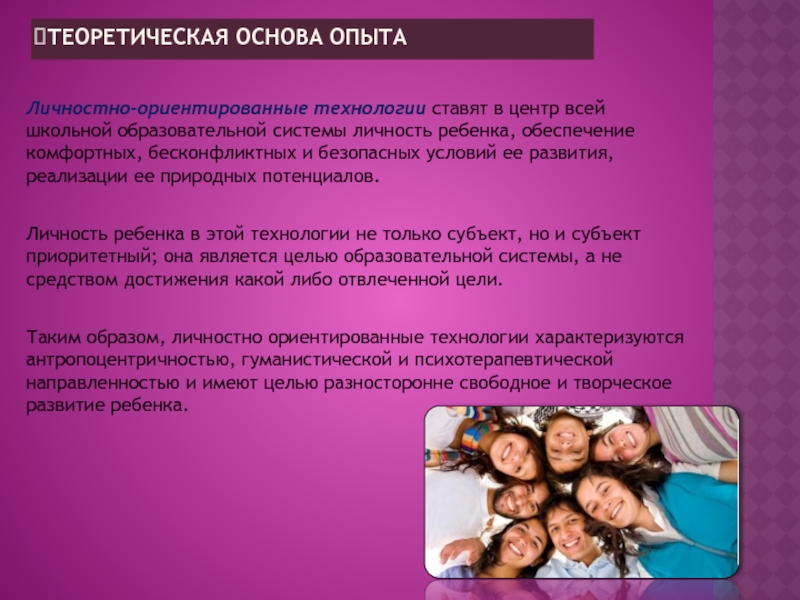 ТЕОРЕТИЧЕСКАЯ ОСНОВА ОПЫТА

Личностно-ориентированные технологии ставят в центр всей школьной образовательной системы личность ребенка, обеспечение комфортных, бесконфликтных и безопасных условий ее развития, реализации ее природных потенциалов.

Личность ребенка в этой технологии не только субъект, но и субъект приоритетный; она является целью образовательной системы, а не средством достижения какой либо отвлеченной цели.

Таким образом, личностно ориентированные технологии характеризуются антропоцентричностью, гуманистической и психотерапевтической направленностью и имеют целью разносторонне свободное и творческое развитие ребенка.